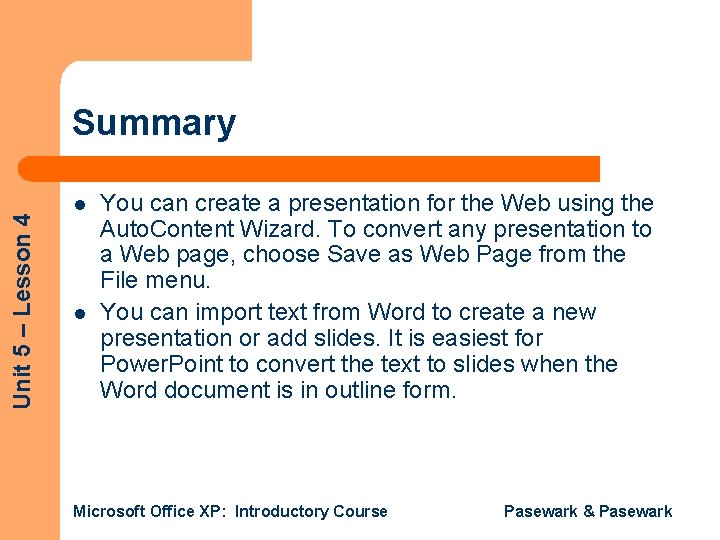 Unit 5 – Lesson 4

Summary

- You can create a presentation for the Web using the AutoContent Wizard. To convert any presentation to a Web page, choose Save as Web Page from the File menu.
- You can import text from Word to create a new presentation or add slides. It is easiest for PowerPoint to convert the text to slides when the Word document is in outline form.

Microsoft Office XP: Introductory Course

Pasewark & Pasewark